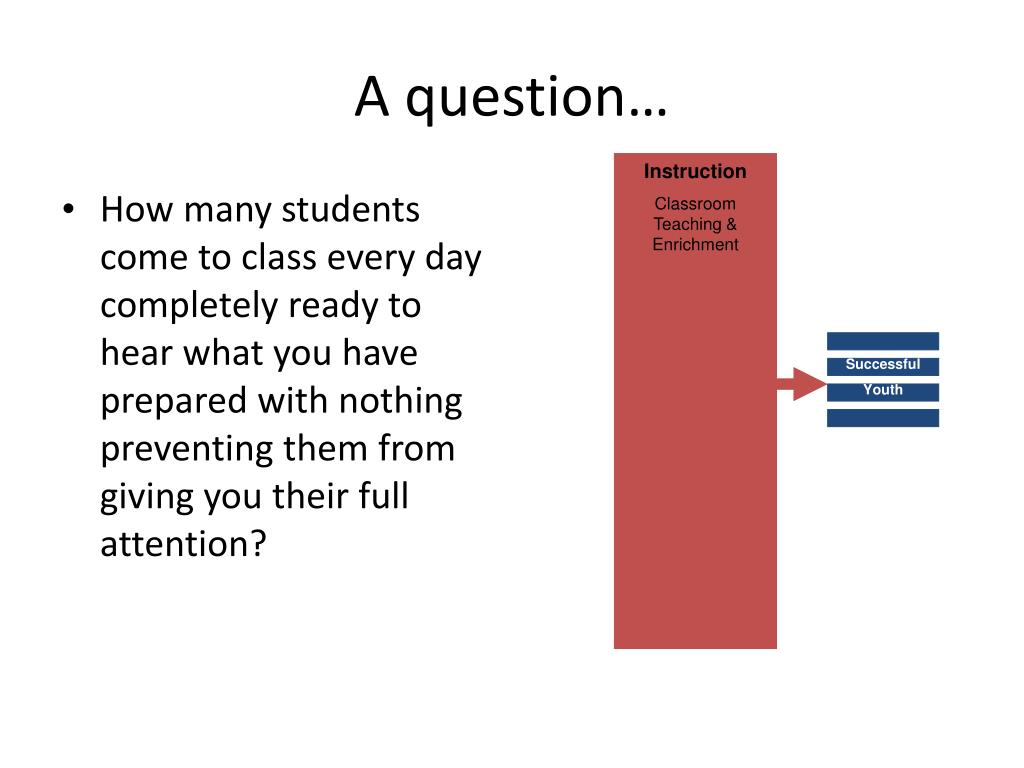 A question…

• How many students come to class every day completely ready to hear what you have prepared with nothing preventing them from giving you their full attention?

Instruction

Classroom Teaching & Enrichment

Successful Youth